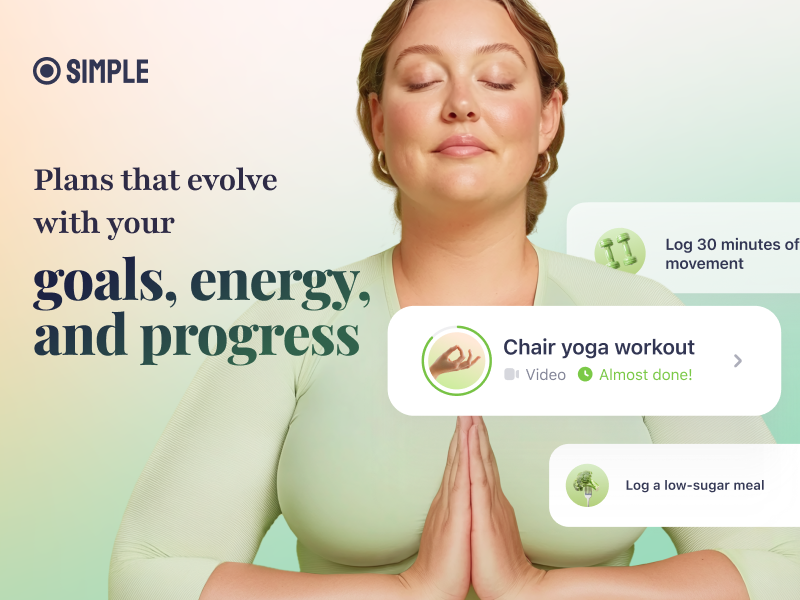 SIMPLE

Plans that evolve with your

goals, energy, and progress

Log 30 minutes of movement

Chair yoga workout
Video Almost done!

Log a low-sugar meal